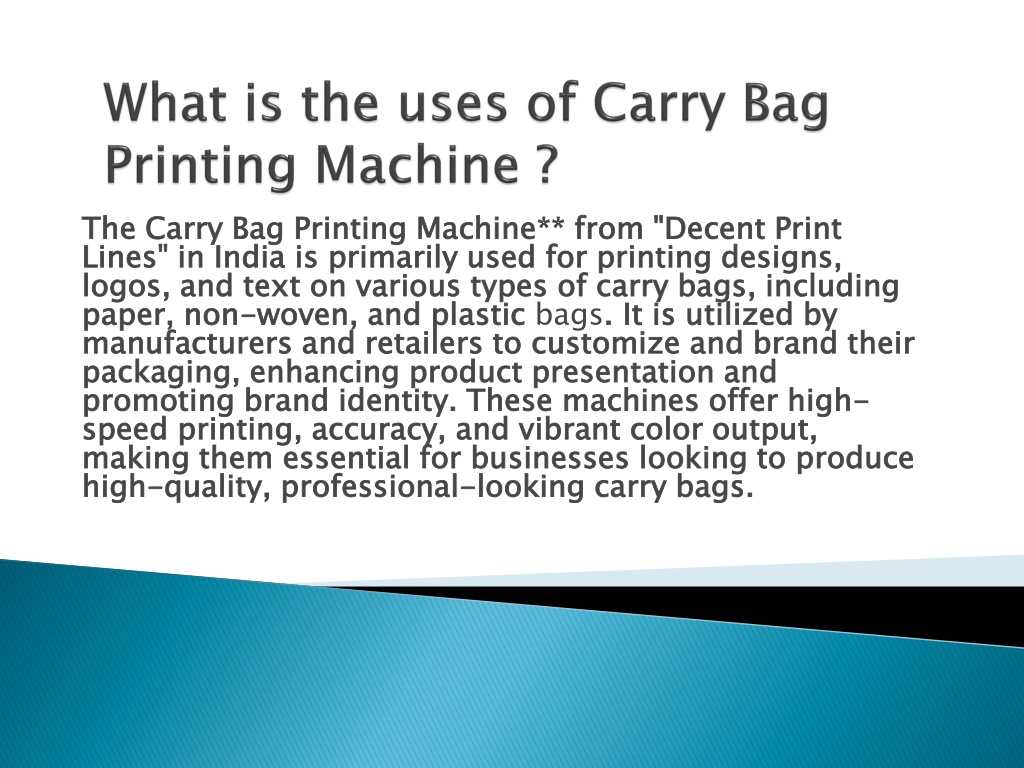 What is the uses of Carry Bag Printing Machine ?

The Carry Bag Printing Machine** from "Decent Print Lines" in India is primarily used for printing designs, logos, and text on various types of carry bags, including paper, non-woven, and plastic bags. It is utilized by manufacturers and retailers to customize and brand their packaging, enhancing product presentation and promoting brand identity. These machines offer high-speed printing, accuracy, and vibrant color output, making them essential for businesses looking to produce high-quality, professional-looking carry bags.